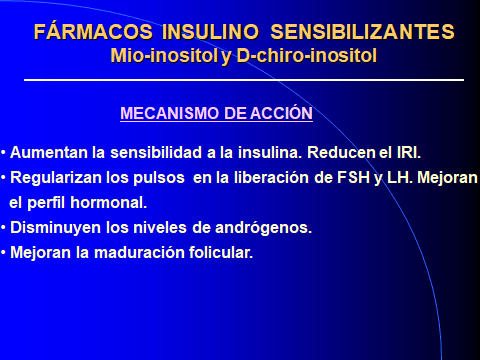 FÁRMACOS INSULINO SENSIBILIZANTES
Mio-inositol y D-chiro-inositol

MECANISMO DE ACCIÓN

• Aumentan la sensibilidad a la insulina. Reducen el IRI.
• Regularizan los pulsos en la liberación de FSH y LH. Mejoran el perfil hormonal.
• Disminuyen los niveles de andrógenos.
• Mejoran la maduración folicular.